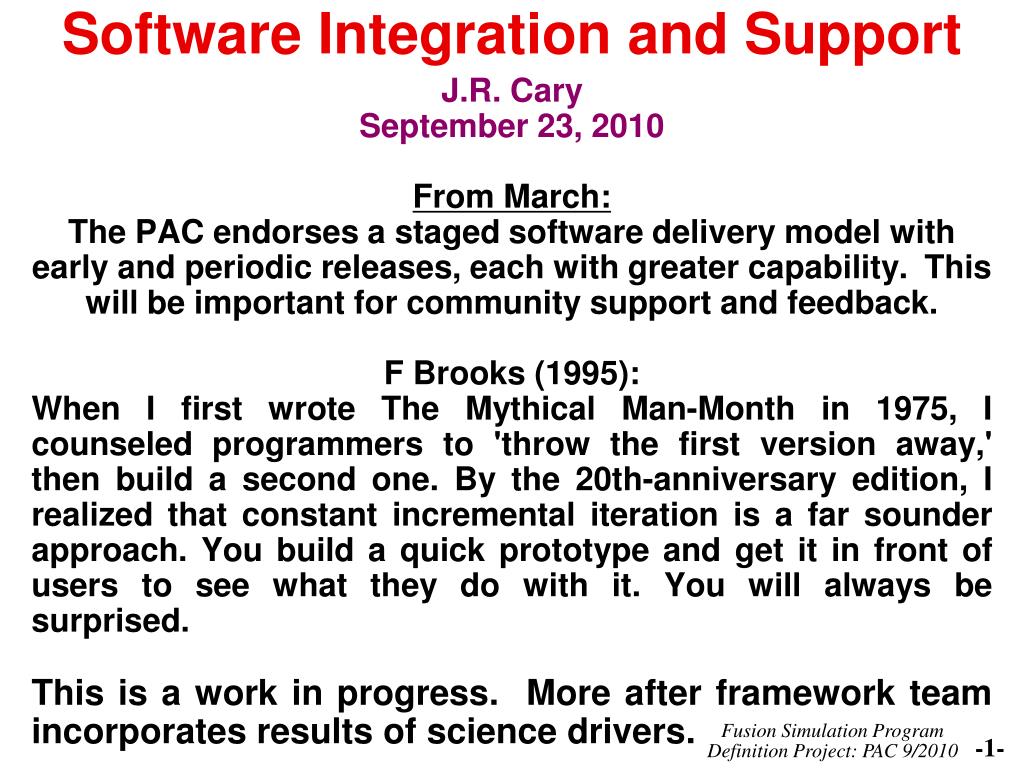 Software Integration and Support

J.R. Cary
September 23, 2010

From March:
The PAC endorses a staged software delivery model with early and periodic releases, each with greater capability. This will be important for community support and feedback.

F Brooks (1995):
When I first wrote The Mythical Man-Month in 1975, I counseled programmers to 'throw the first version away,' then build a second one. By the 20th-anniversary edition, I realized that constant incremental iteration is a far sounder approach. You build a quick prototype and get it in front of users to see what they do with it. You will always be surprised.

This is a work in progress. More after framework team incorporates results of science drivers.

Fusion Simulation Program
Definition Project: PAC 9/2010

-1-